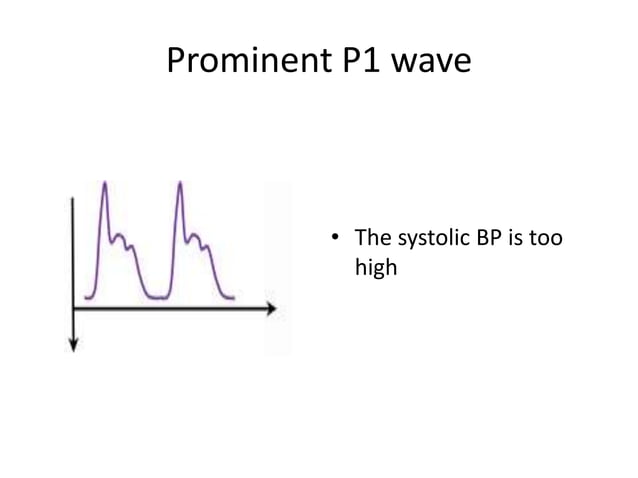 Prominent P1 wave

• The systolic BP is too high